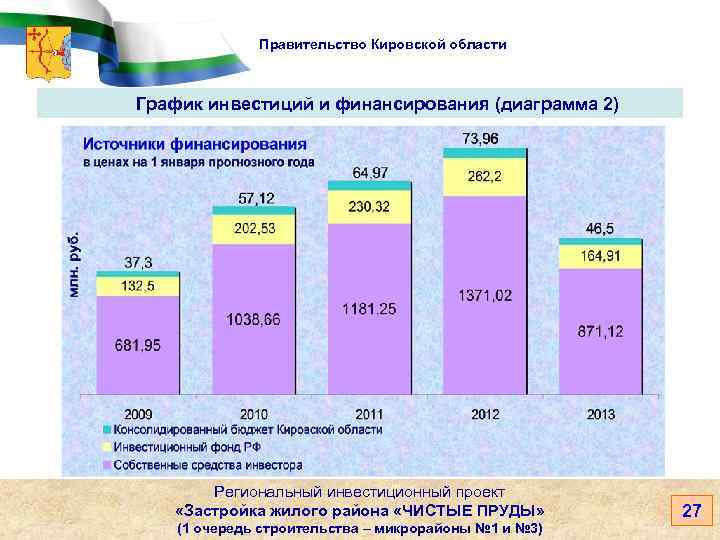 Правительство Кировской области

График инвестиций и финансирования (диаграмма 2)

Источники финансирования
в ценах на 1 января прогнозного года

млн. руб.

37,3
132,5
681,95

57,12
202,53
1038,66

64,97
230,32
1181,25

73,96
262,2
1371,02

46,5
164,91
871,12

2009 2010 2011 2012 2013

Консолидированный бюджет Кировской области
Инвестиционный фонд РФ
Собственные средства инвестора

Региональный инвестиционный проект
«Застройка жилого района «ЧИСТЫЕ ПРУДЫ»
(1 очередь строительства – микрорайоны №1 и №3)

27